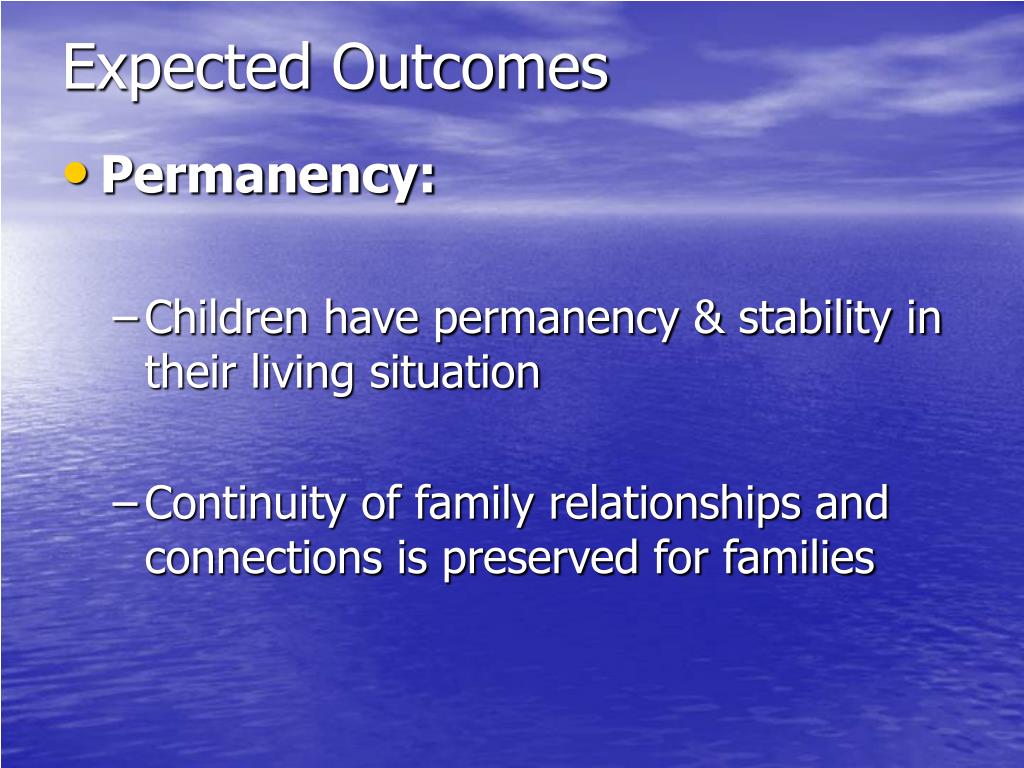 Expected Outcomes

• Permanency:

– Children have permanency & stability in their living situation

– Continuity of family relationships and connections is preserved for families